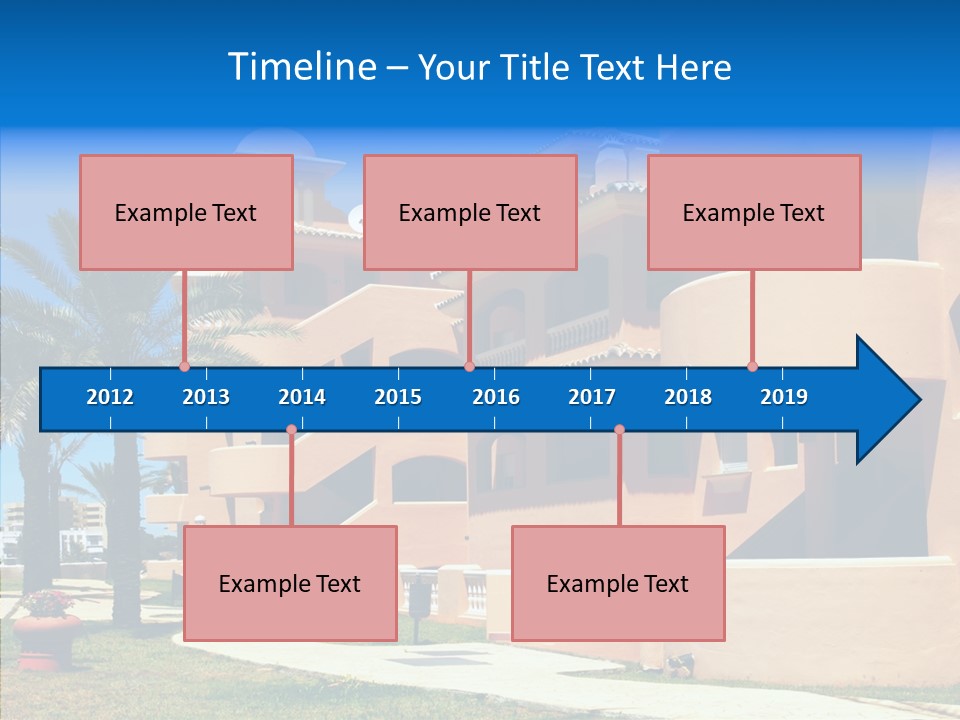 Timeline – Your Title Text Here

Example Text

Example Text

Example Text

2012 2013 2014 2015 2016 2017 2018 2019

Example Text

Example Text